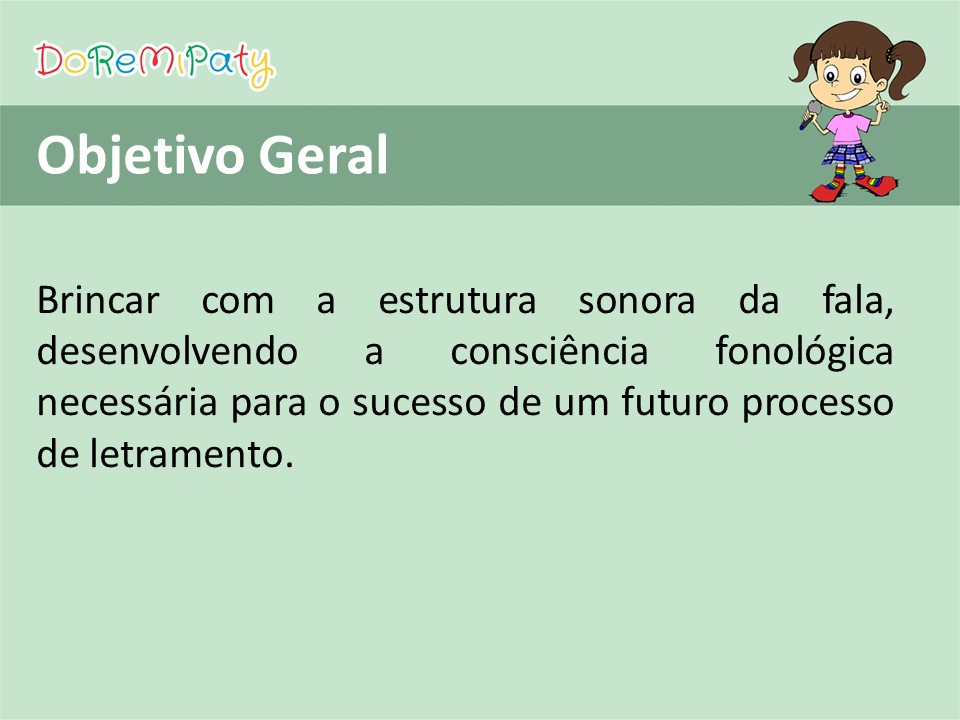 DoReMiPaty

Objetivo Geral

Brincar com a estrutura sonora da fala, desenvolvendo a consciência fonológica necessária para o sucesso de um futuro processo de letramento.